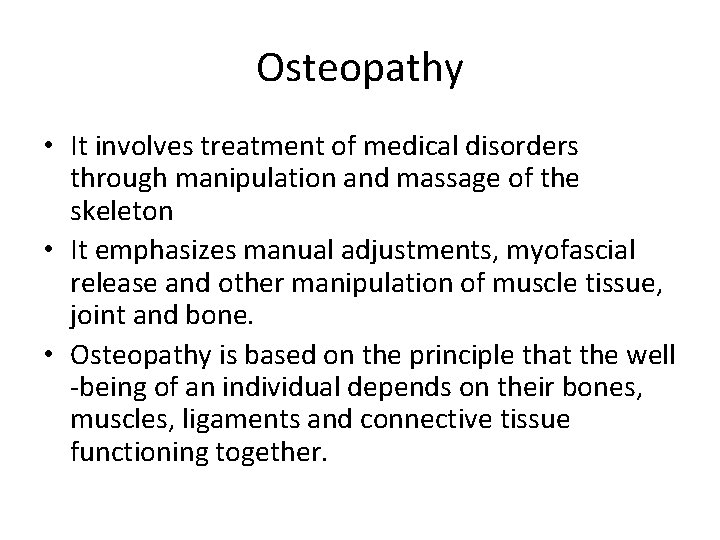 Osteopathy

• It involves treatment of medical disorders through manipulation and massage of the skeleton
• It emphasizes manual adjustments, myofascial release and other manipulation of muscle tissue, joint and bone.
• Osteopathy is based on the principle that the well -being of an individual depends on their bones, muscles, ligaments and connective tissue functioning together.